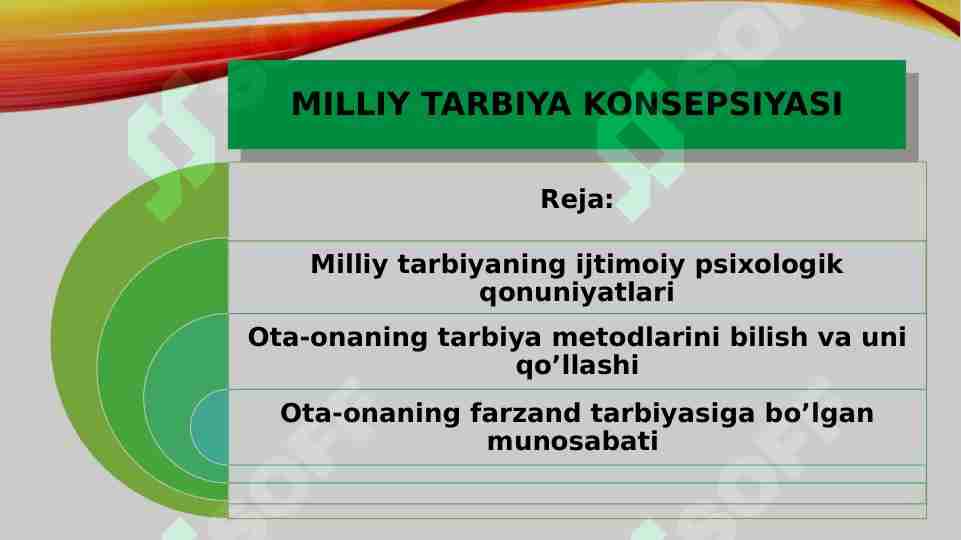 MILLIY TARBIYA KONSEPSIYASI

Reja:

Milliy tarbiyaning ijtimoiy psixologik qonuniyatlari

Ota-onaning tarbiya metodlarini bilish va uni qo’llashi

Ota-onaning farzand tarbiyasiga bo’lgan munosabati